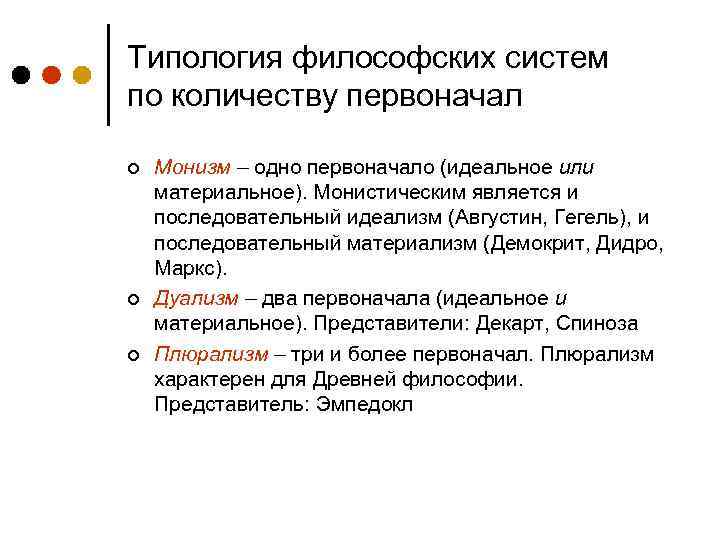 Типология философских систем по количеству первоначал

Монизм – одно первоначало (идеальное или материальное). Монистическим является и последовательный идеализм (Августин, Гегель), и последовательный материализм (Демокрит, Дидро, Маркс).

Дуализм – два первоначала (идеальное и материальное). Представители: Декарт, Спиноза

Плюрализм – три и более первоначал. Плюрализм характерен для Древней философии. Представитель: Эмпедокл